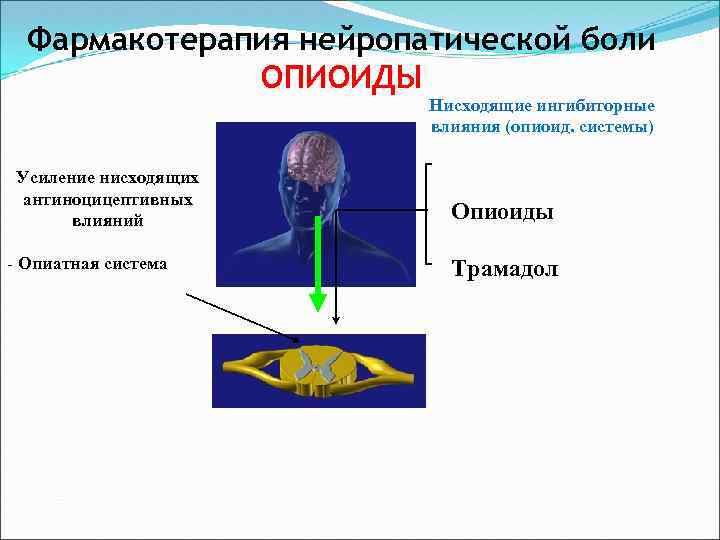 Фармакотерапия нейропатической боли
ОПИОИДЫ

Нисходящие ингибиторные влияния (опиоид. системы)

Усиление нисходящих антиноцицептивных влияний

- Опиатная система

Опиоиды

Трамадол